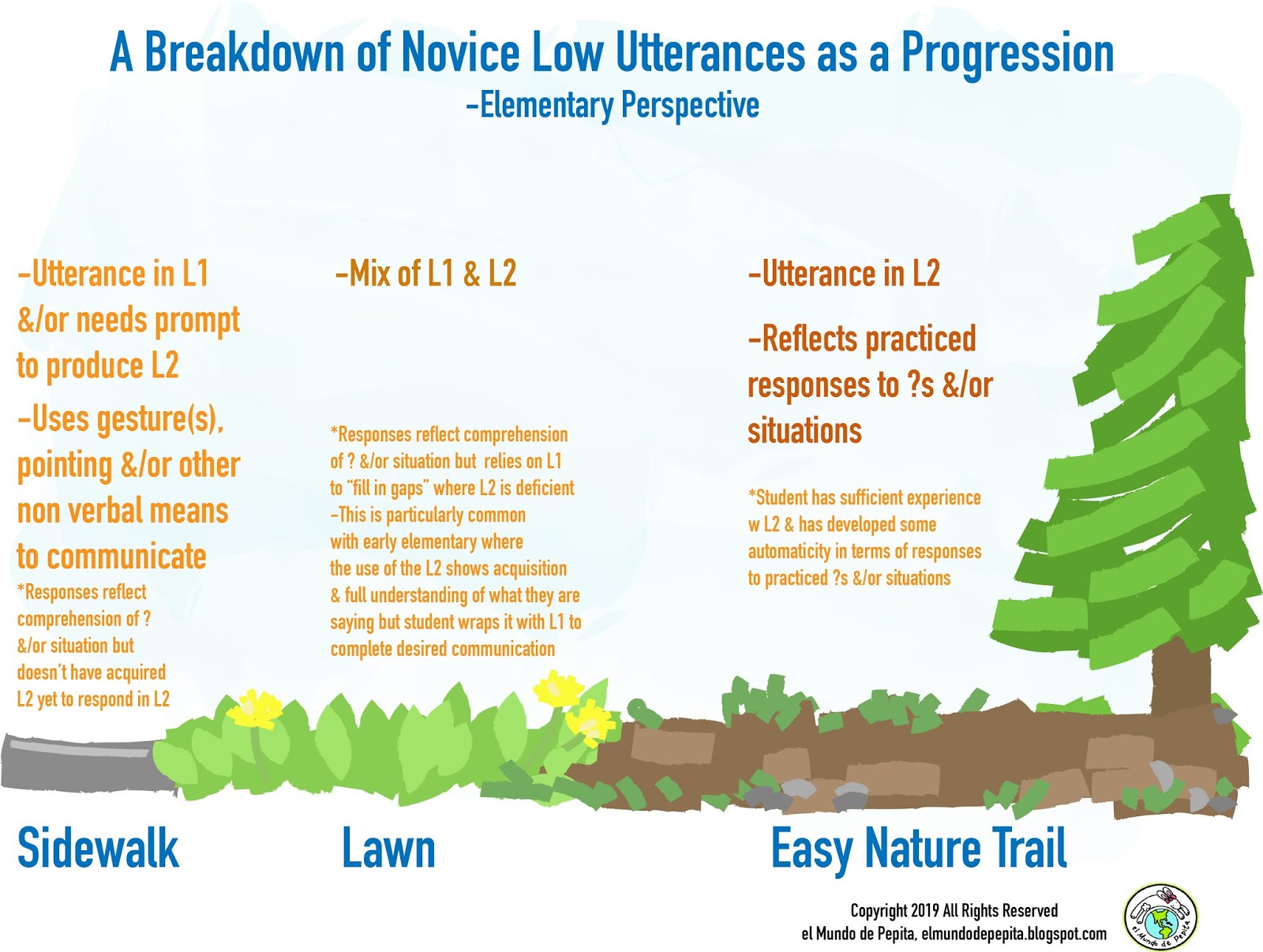 A Breakdown of Novice Low Utterances as a Progression
-Elementary Perspective

-Utterance in L1 &/or needs prompt to produce L2
-Uses gesture(s), pointing &/or other non verbal means to communicate
*Responses reflect comprehension of ? &/or situation but doesn't have acquired L2 yet to respond in L2

-Mix of L1 & L2

*Responses reflect comprehension of ? &/or situation but relies on L1 to "fill in gaps" where L2 is deficient
-This is particularly common with early elementary where the use of the L2 shows acquisition & full understanding of what they are saying but student wraps it with L1 to complete desired communication

-Utterance in L2
-Reflects practiced responses to ?s &/or situations
*Student has sufficient experience w L2 & has developed some automaticity in terms of responses to practiced ?s &/or situations

Sidewalk

Lawn

Easy Nature Trail

Copyright 2019 All Rights Reserved
el Mundo de Pepita, elmundodepepita.blogspot.com

el Mundo de Pepita